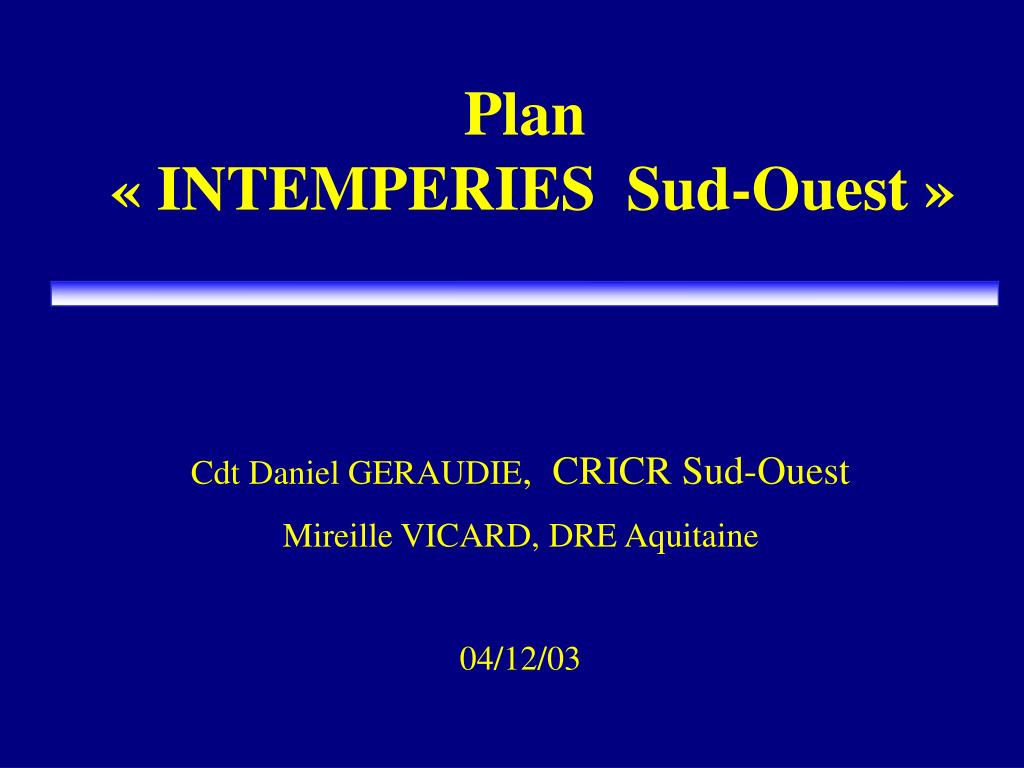 Plan
« INTEMPERIES Sud-Ouest »

Cdt Daniel GERAUDIE, CRICR Sud-Ouest
Mireille VICARD, DRE Aquitaine

04/12/03